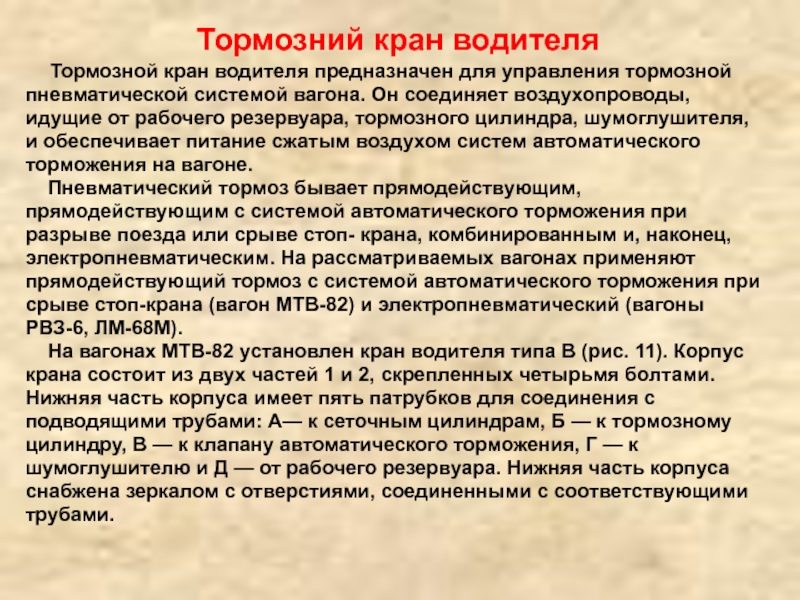 Тормозний кран водителя

Тормозной кран водителя предназначен для управления тормозной пневматической системой вагона. Он соединяет воздухопроводы, идущие от рабочего резервуара, тормозного цилиндра, шумоглушителя, и обеспечивает питание сжатым воздухом систем автоматического торможения на вагоне.

Пневматический тормоз бывает прямодействующим, прямодействующим с системой автоматического торможения при разрыве поезда или срыве стоп- крана, комбинированным и, наконец, электропневматическим. На рассматриваемых вагонах применяют прямодействующий тормоз с системой автоматического торможения при срыве стоп-крана (вагон МТВ-82) и электропневматический (вагоны РВЗ-6, ЛМ-68М).

На вагонах МТВ-82 установлен кран водителя типа В (рис. 11). Корпус крана состоит из двух частей 1 и 2, скрепленных четырьмя болтами. Нижняя часть корпуса имеет пять патрубков для соединения с подводящими трубами: А— к сеточным цилиндрам, Б — к тормозному цилиндру, В — к клапану автоматического торможения, Г — к шумоглушителю и Д — от рабочего резервуара. Нижняя часть корпуса снабжена зеркалом с отверстиями, соединенными с соответствующими трубами.